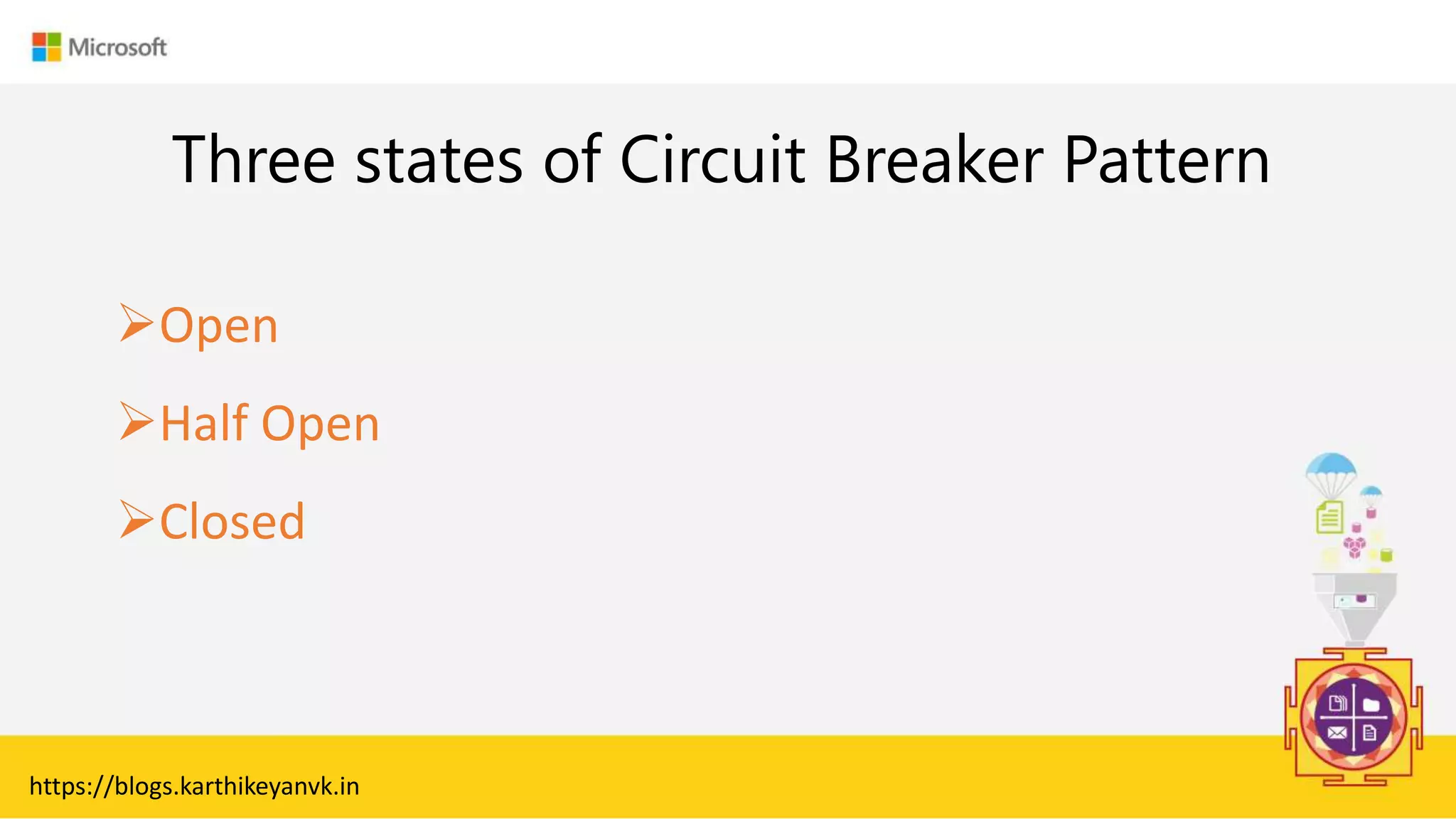 Microsoft

Three states of Circuit Breaker Pattern

➢Open

➢Half Open

➢Closed

https://blogs.karthikeyanvk.in